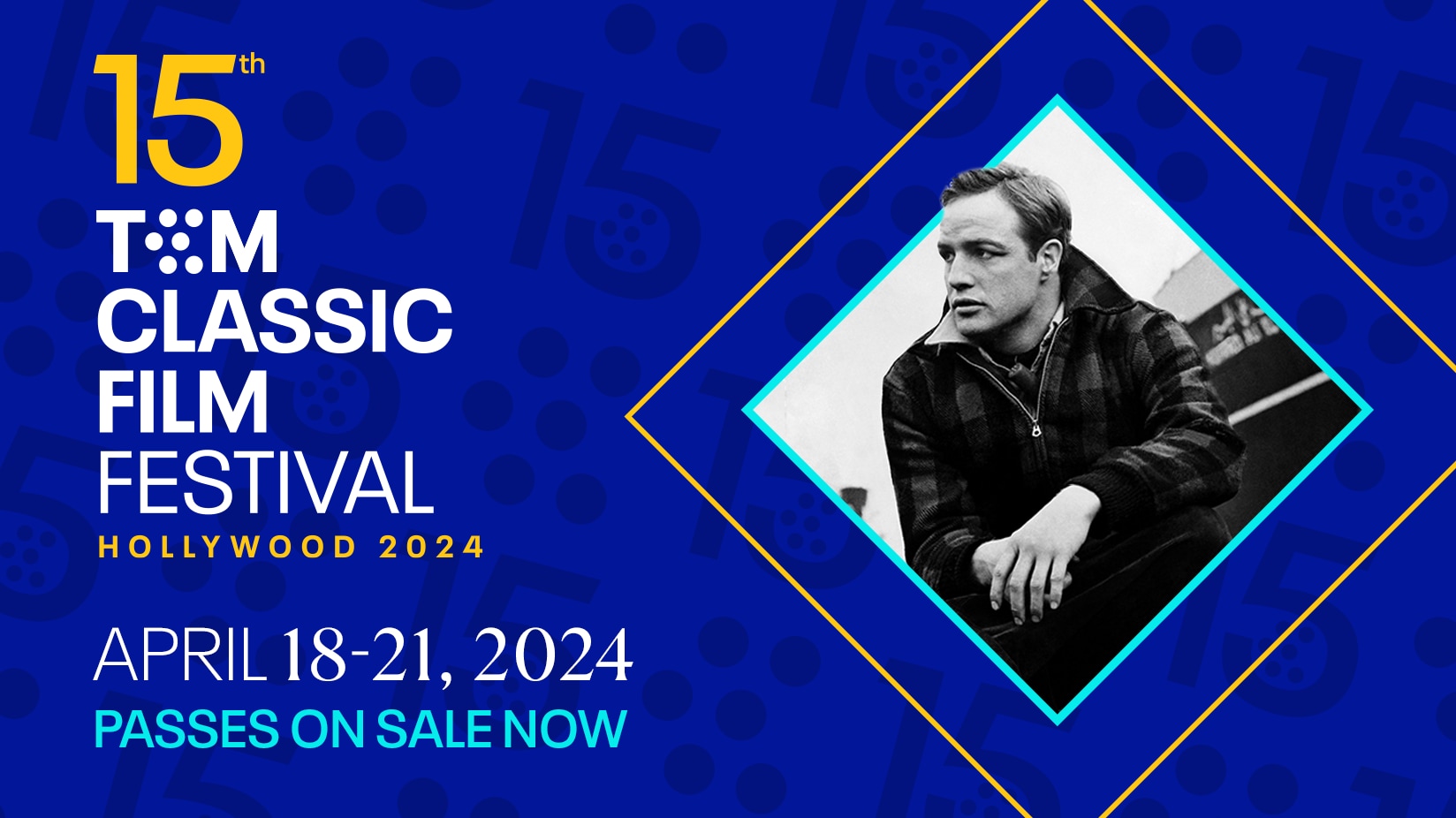 15th
TCM
CLASSIC
FILM
FESTIVAL
HOLLYWOOD 2024

APRIL 18-21, 2024
PASSES ON SALE NOW